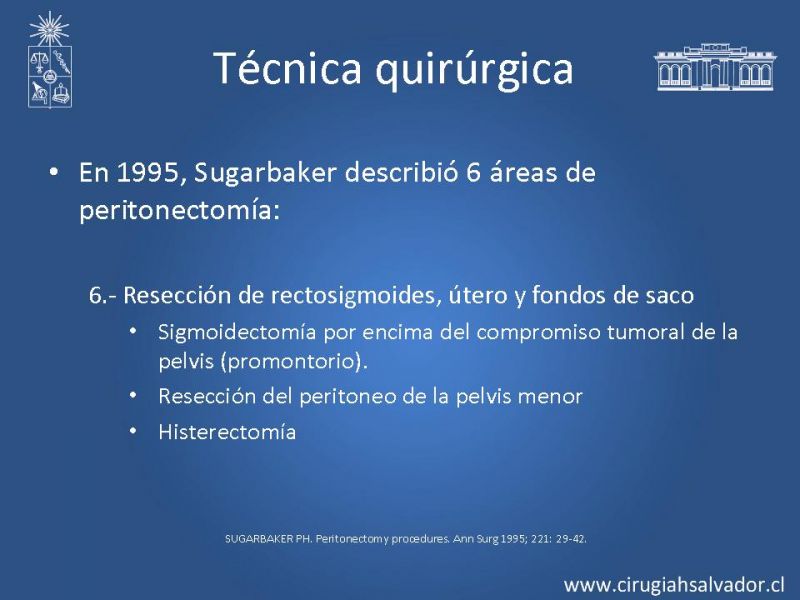 Técnica quirúrgica

• En 1995, Sugarbaker describió 6 áreas de peritonectomía:

6.- Resección de rectosigmoides, útero y fondos de saco

• Sigmoidectomía por encima del compromiso tumoral de la pelvis (promontorio).

• Resección del peritoneo de la pelvis menor

• Histerectomía

SUGARBAKER PH. Peritonectomy procedures. Ann Surg 1995; 221: 29-42.

www.cirugiahsalvador.cl